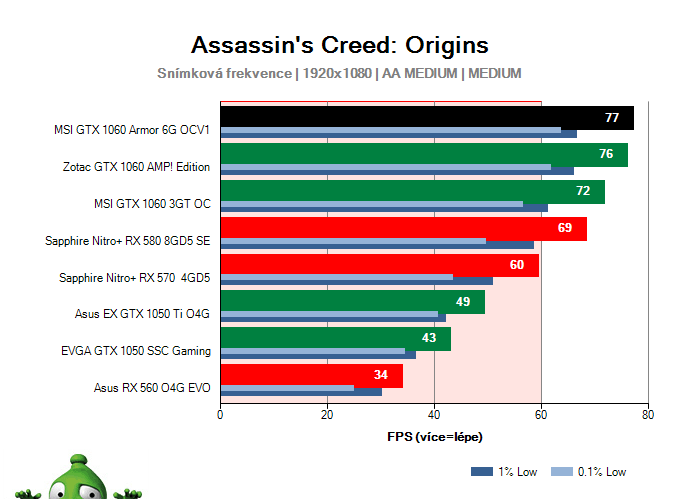 Assassin's Creed: Origins
Snímková frekvence | 1920x1080 | AA MEDIUM | MEDIUM

MSI GTX 1060 Armor 6G OCV1
77
Zotac GTX 1060 AMP! Edition
76
MSI GTX 1060 3GT OC
72
Sapphire Nitro+ RX 580 8GD5 SE
69
Sapphire Nitro+ RX 570 4GD5
60
Asus EX GTX 1050 Ti O4G
49
EVGA GTX 1050 SSC Gaming
43
Asus RX 560 O4G EVO
34

0
20
40
60
80
FPS (více=lépe)

1% Low
0.1% Low